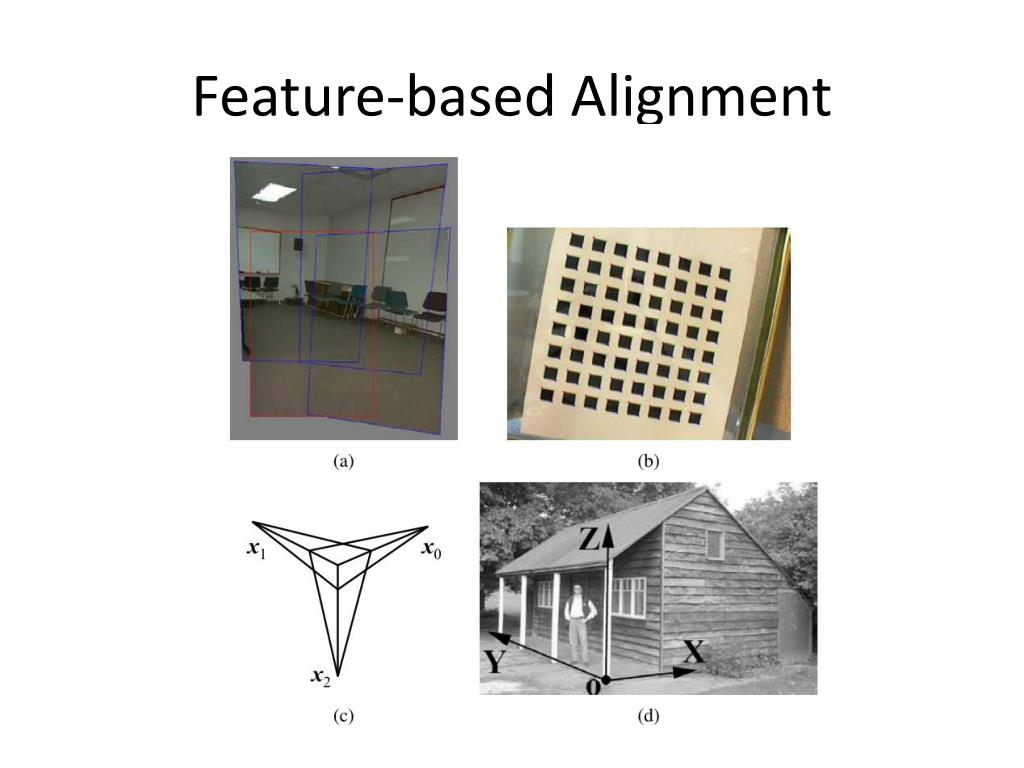 Feature-based Alignment

(a)

(b)

$x_1$

$x_0$

$x_2$

(c)

Z

Y

X

0

(d)